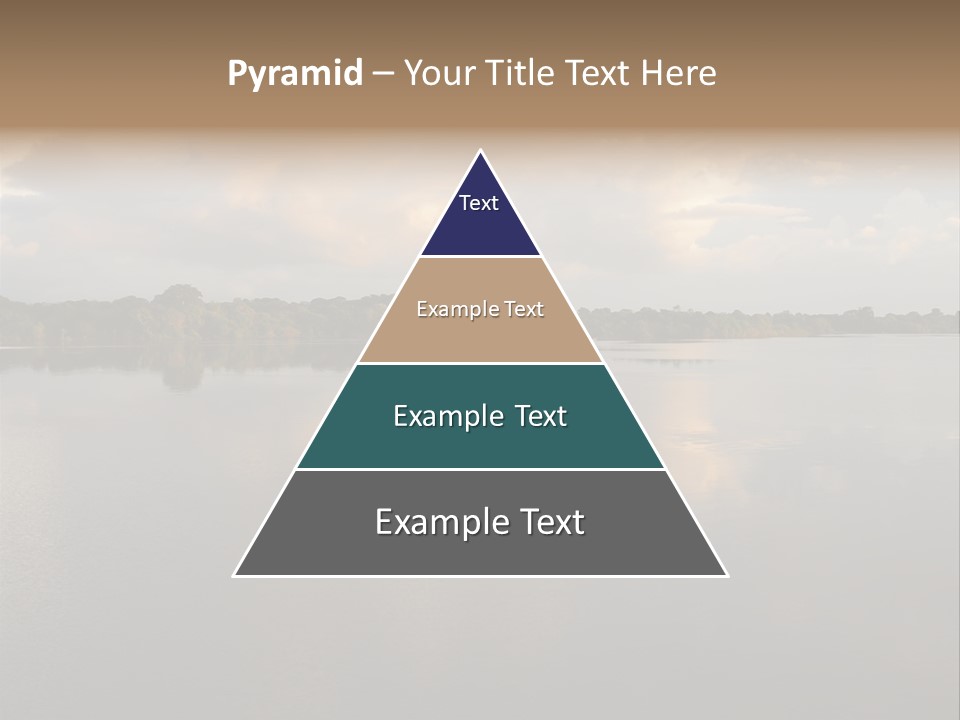 Pyramid – Your Title Text Here

Text

Example Text

Example Text

Example Text